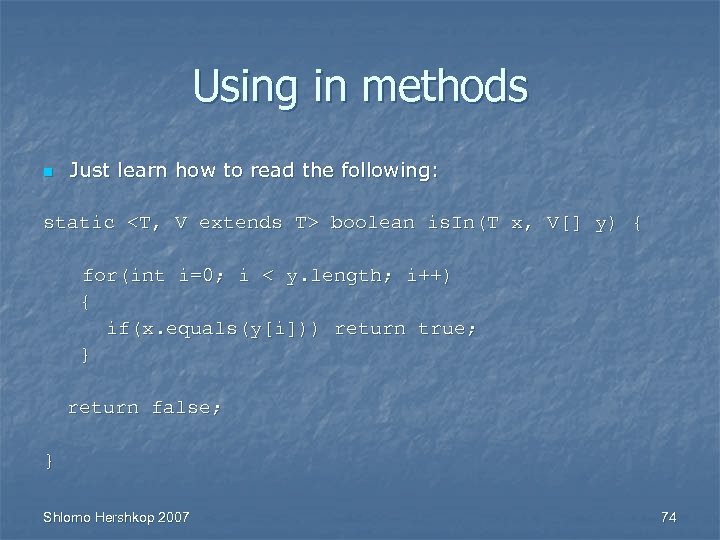 Using in methods

Just learn how to read the following:

static <T, V extends T> boolean isIn(T x, V[] y) {

for(int i=0; i < y.length; i++)
{
if(x.equals(y[i])) return true;
}

return false;

}

Shlomo Hershkop 2007

74